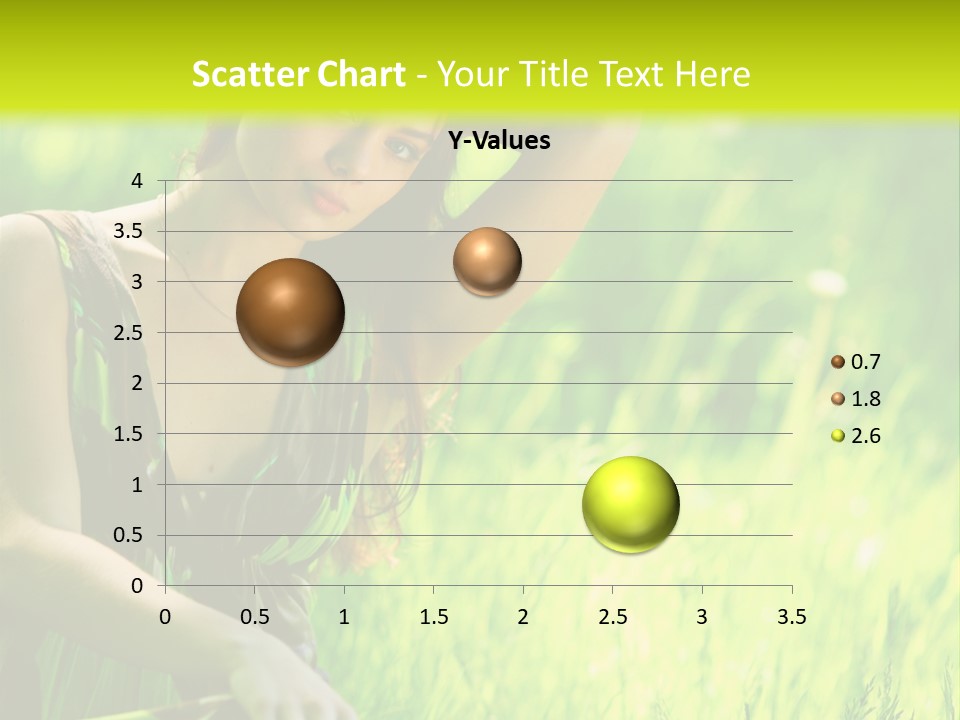 Scatter Chart - Your Title Text Here

Y-Values

4
3.5
3
2.5
2
1.5
1
0.5
0

0 0.5 1 1.5 2 2.5 3 3.5

0.7
1.8
2.6